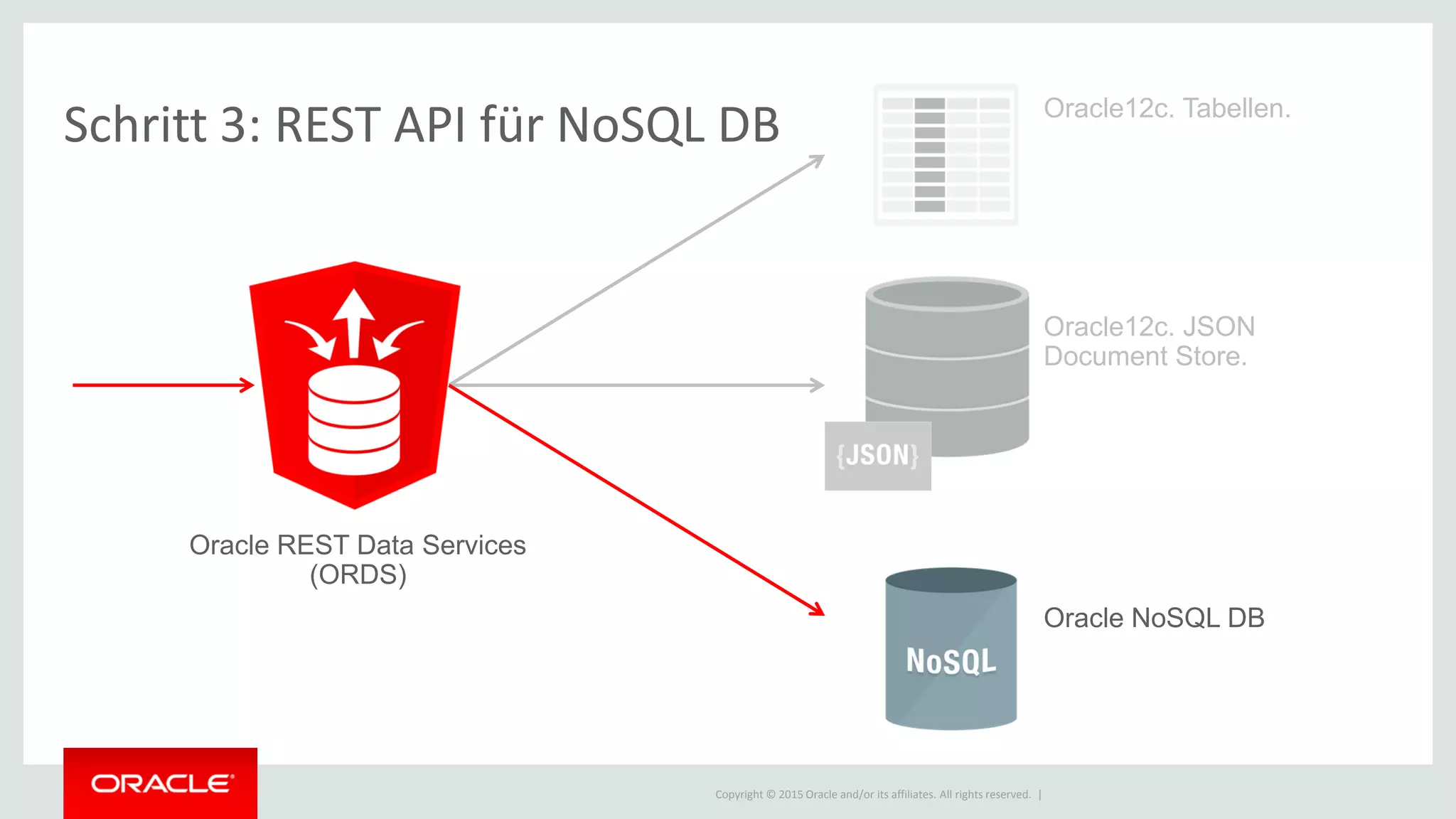 Schritt 3: REST API für NoSQL DB

Oracle12c. Tabellen.

Oracle12c. JSON Document Store.

{JSON}

Oracle REST Data Services (ORDS)

NoSQL

Oracle NoSQL DB

ORACLE

Copyright © 2015 Oracle and/or its affiliates. All rights reserved. |